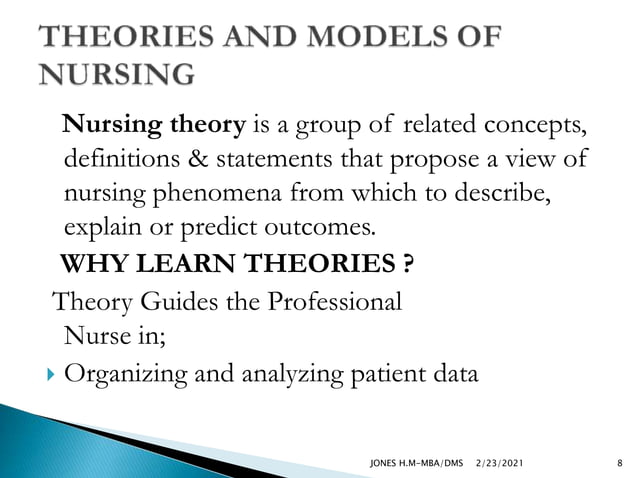 THEORIES AND MODELS OF NURSING

Nursing theory is a group of related concepts, definitions & statements that propose a view of nursing phenomena from which to describe, explain or predict outcomes.

WHY LEARN THEORIES ?

Theory Guides the Professional Nurse in;

Organizing and analyzing patient data

JONES H.M-MBA/DMS 2/23/2021 8